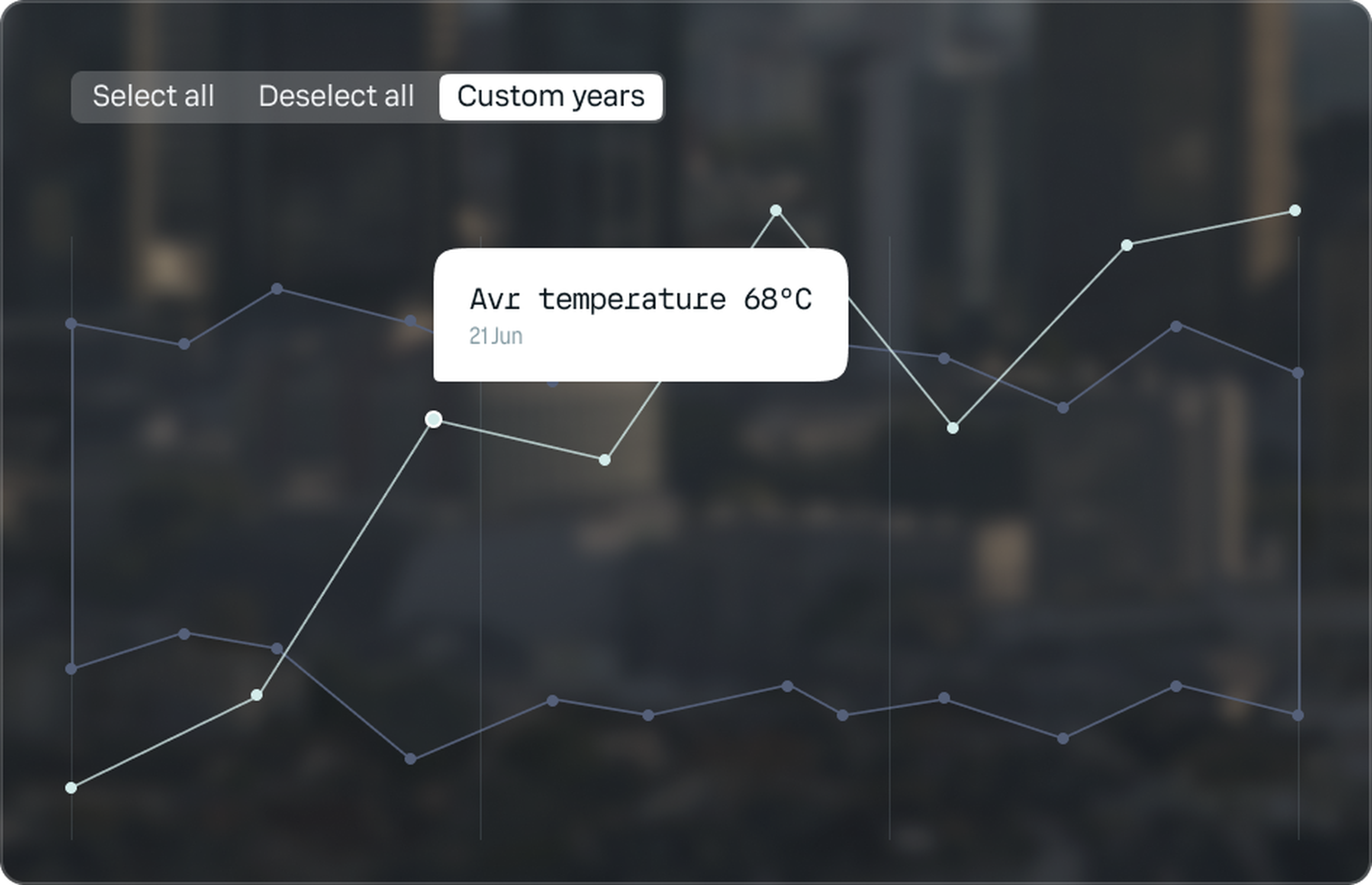 Select all Deselect all Custom years

Avr temperature 68°C
21 Jun